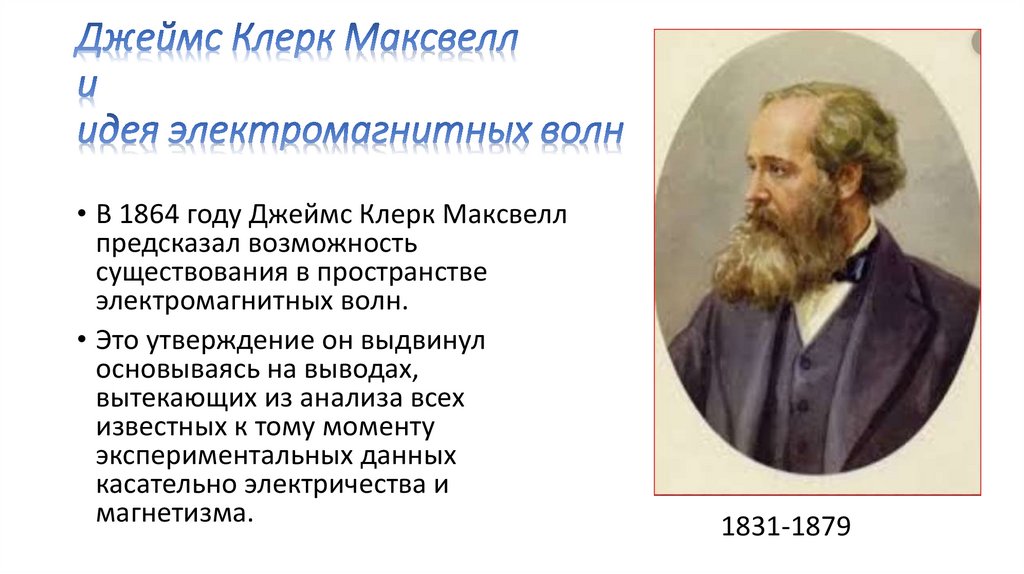 Джеймс Клерк Максвелл
и
идея электромагнитных волн

• В 1864 году Джеймс Клерк Максвелл предсказал возможность существования в пространстве электромагнитных волн.

• Это утверждение он выдвинул основываясь на выводах, вытекающих из анализа всех известных к тому моменту экспериментальных данных касательно электричества и магнетизма.

1831-1879